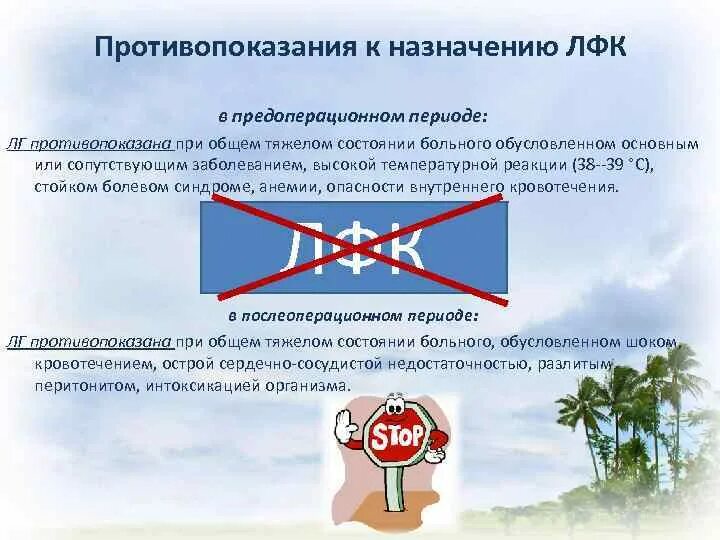 Противопоказания к назначению ЛФК

в предоперационном периоде:

ЛГ противопоказана при общем тяжелом состоянии больного обусловленном основным или сопутствующим заболеванием, высокой температурной реакции (38--39 °С), стойком болевом синдроме, анемии, опасности внутреннего кровотечения.

ЛФК

в послеоперационном периоде:

ЛГ противопоказана при общем тяжелом состоянии больного, обусловленном шоком, кровотечением, острой сердечно-сосудистой недостаточностью, разлитым перитонитом, интоксикацией организма.

STOP